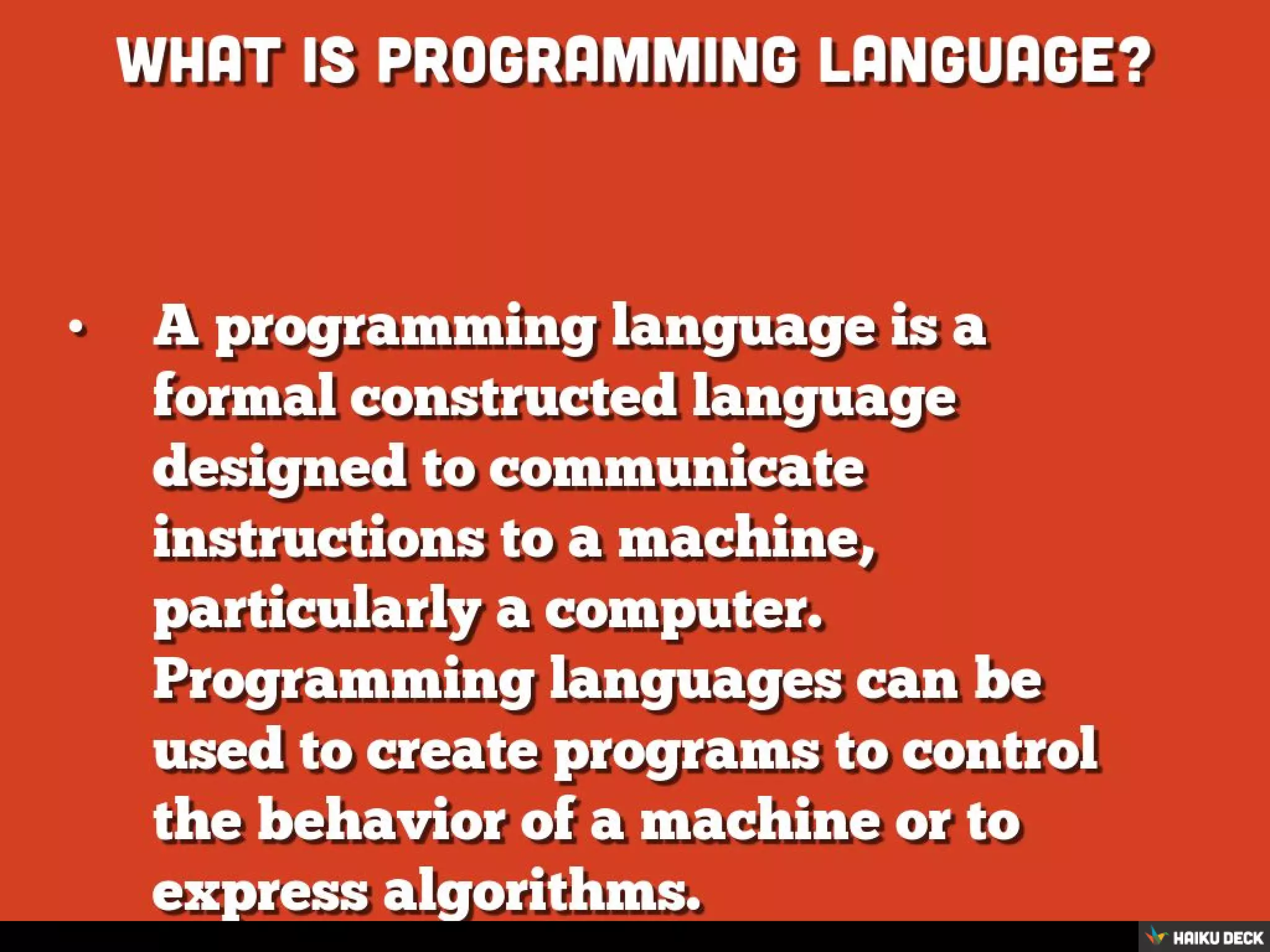 WHAT IS PROGRAMMING LANGUAGE?

• A programming language is a formal constructed language designed to communicate instructions to a machine, particularly a computer. Programming languages can be used to create programs to control the behavior of a machine or to express algorithms.

HAIKU DECK